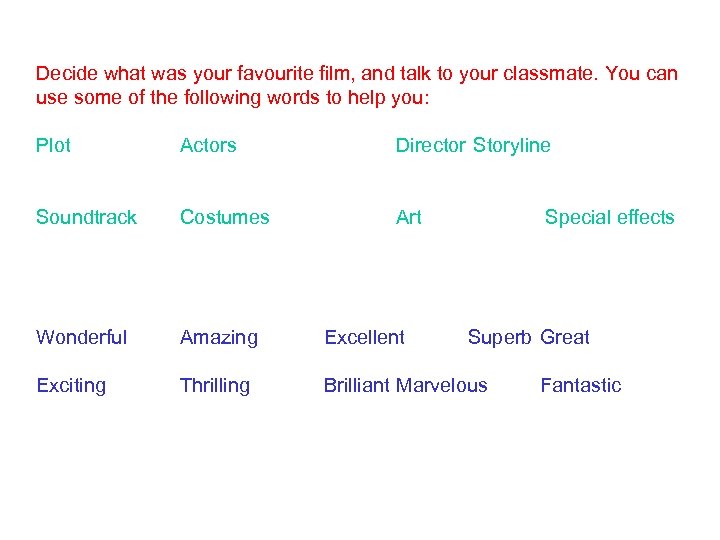 Decide what was your favourite film, and talk to your classmate. You can use some of the following words to help you:

Plot Actors Director Storyline

Soundtrack Costumes Art Special effects

Wonderful Amazing Excellent Superb Great

Exciting Thrilling Brilliant Marvelous Fantastic